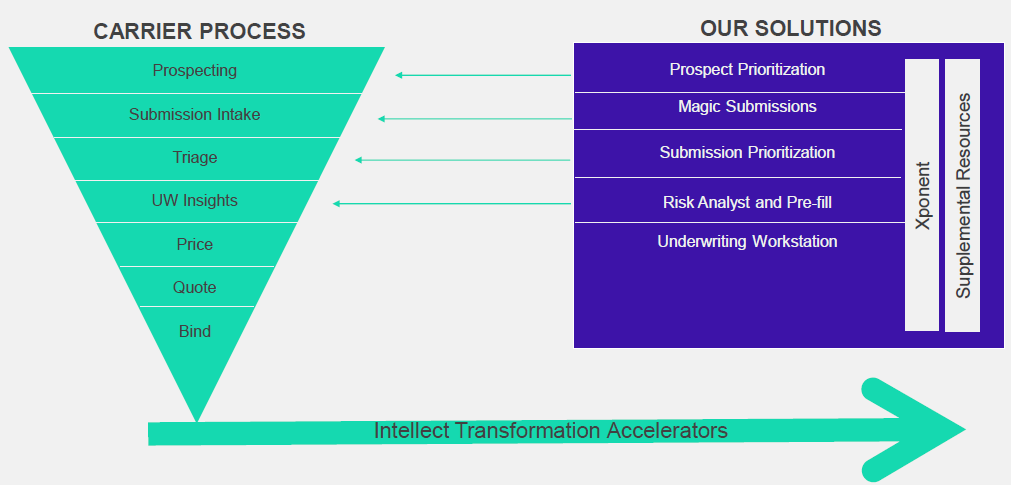 CARRIER PROCESS

Prospecting

Submission Intake

Triage

UW Insights

Price

Quote

Bind

OUR SOLUTIONS

Prospect Prioritization

Magic Submissions

Submission Prioritization

Risk Analyst and Pre-fill

Underwriting Workstation

Xponent

Supplemental Resources

Intellect Transformation Accelerators